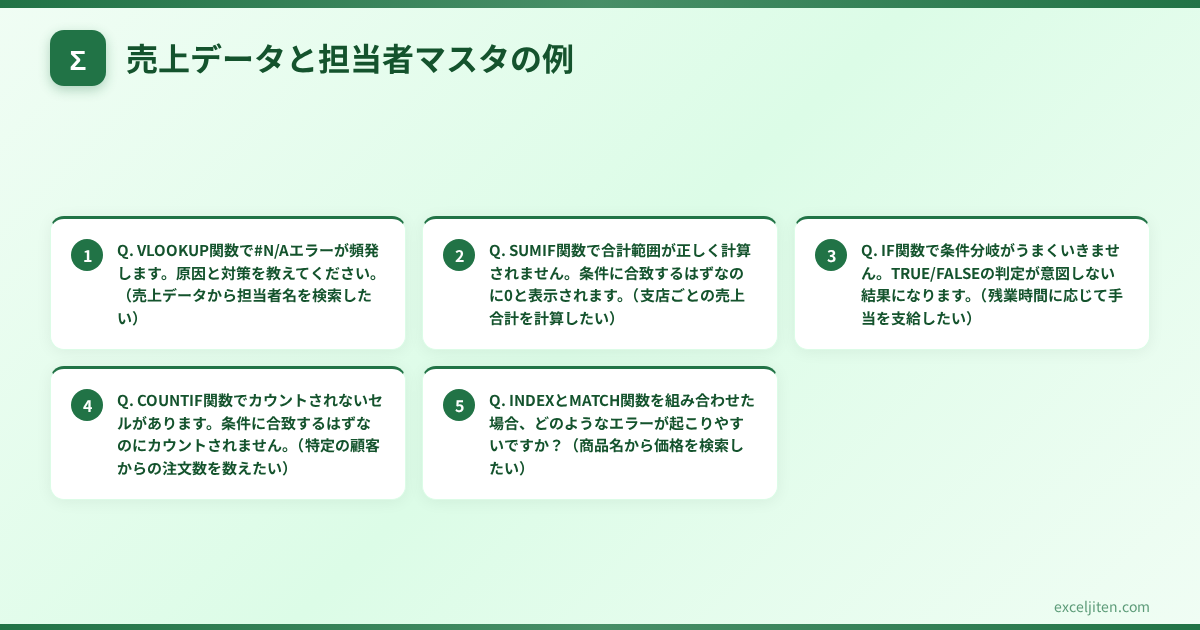 Σ

売上データと担当者マスタの例

1
Q. VLOOKUP関数で#N/Aエラーが頻発します。原因と対策を教えてください。（売上データから担当者名を検索したい）

2
Q. SUMIF関数で合計範囲が正しく計算されません。条件に合致するはずなのに0と表示されます。（支店ごとの売上合計を計算したい）

3
Q. IF関数で条件分岐がうまくいきません。TRUE/FALSEの判定が意図しない結果になります。（残業時間に応じて手当を支給したい）

4
Q. COUNTIF関数でカウントされないセルがあります。条件に合致するはずなのにカウントされません。（特定の顧客からの注文数を数えたい）

5
Q. INDEXとMATCH関数を組み合わせた場合、どのようなエラーが起こりやすいですか？（商品名から価格を検索したい）

exceljiten.com